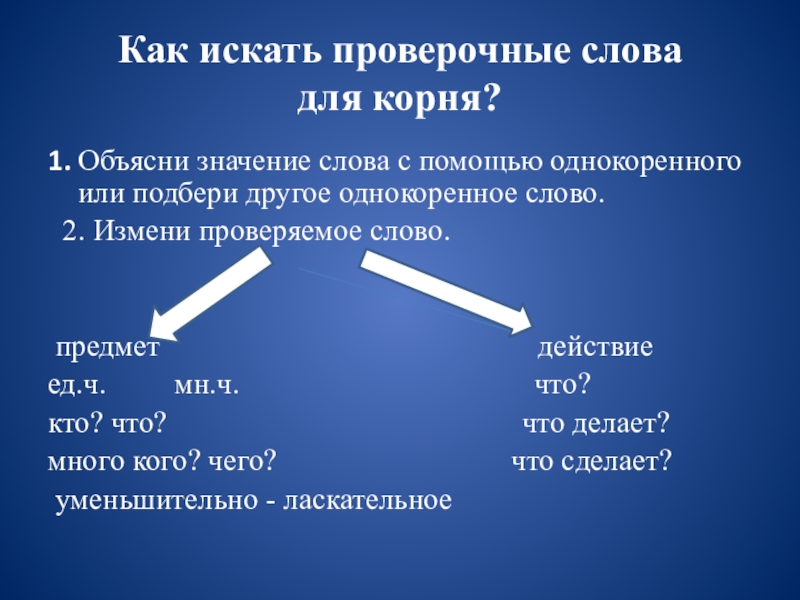 Как искать проверочные слова для корня?

1. Объясни значение слова с помощью однокоренного или подбери другое однокоренное слово.

2. Измени проверяемое слово.

предмет

ед.ч. мн.ч.

кто? что?

много кого? чего?

уменьшительно - ласкательное

действие

что?

что делает?

что сделает?